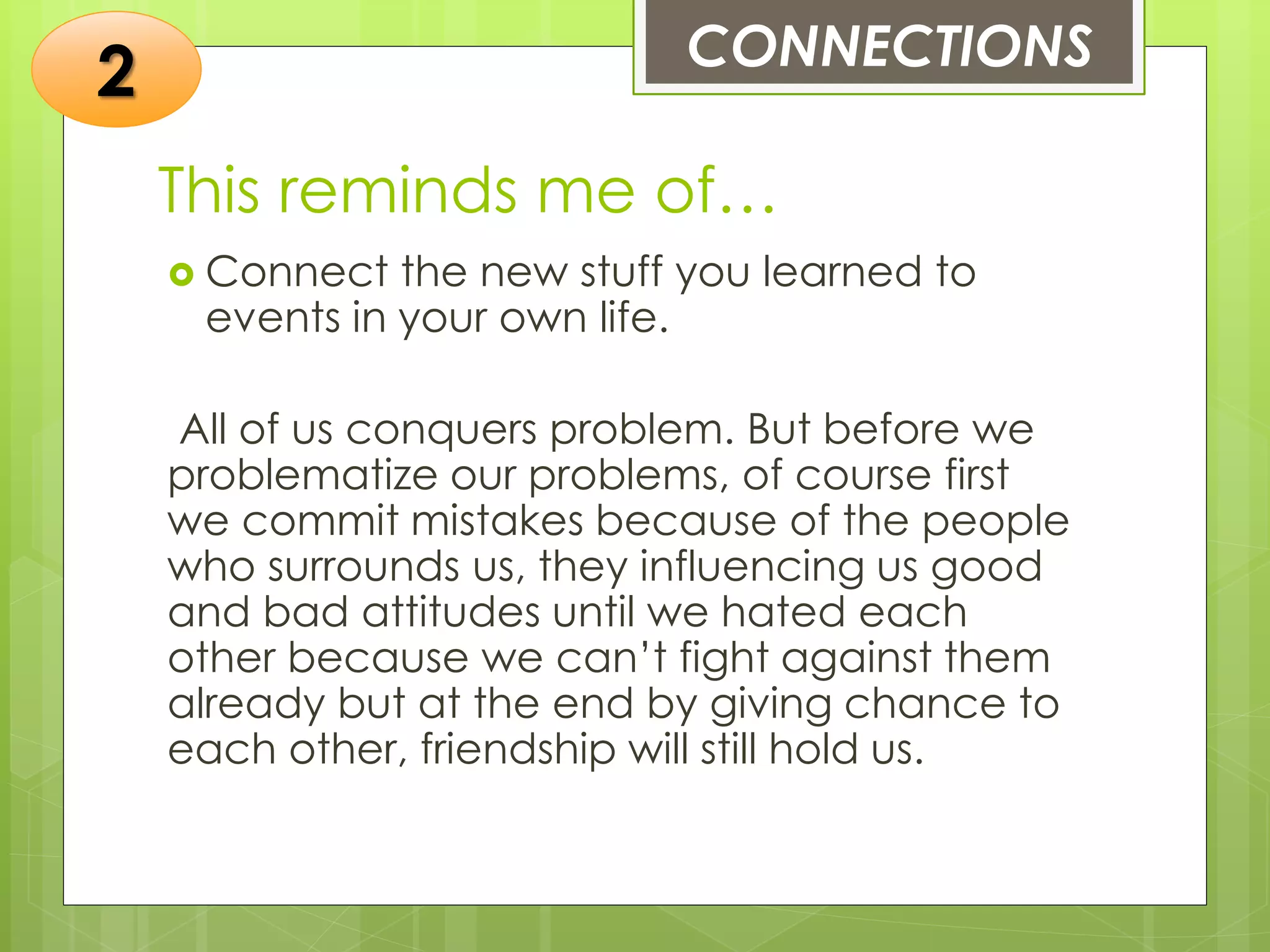 2

CONNECTIONS

This reminds me of…

Connect the new stuff you learned to events in your own life.

All of us conquers problem. But before we problematize our problems, of course first we commit mistakes because of the people who surrounds us, they influencing us good and bad attitudes until we hated each other because we can’t fight against them already but at the end by giving chance to each other, friendship will still hold us.